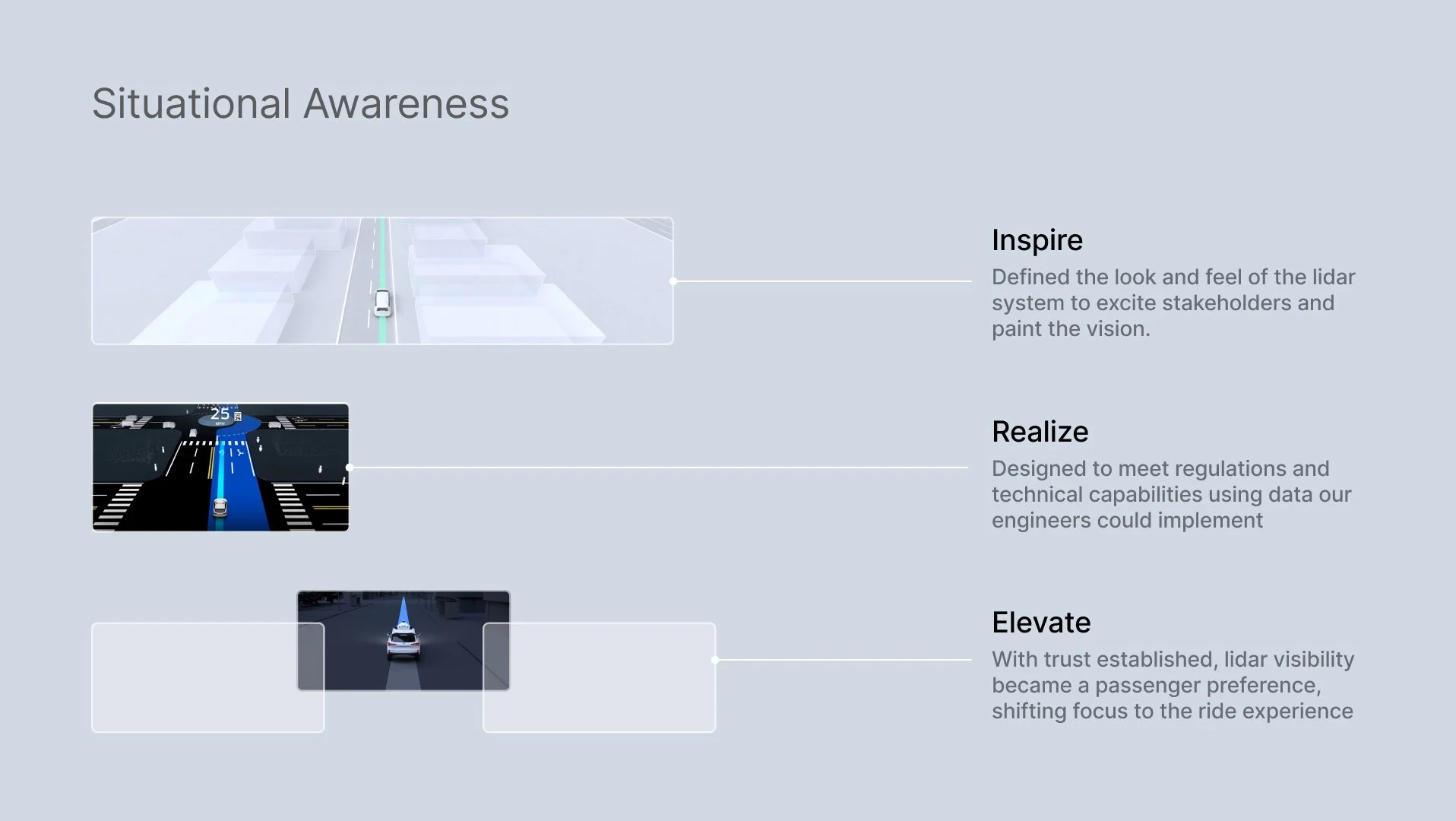 Situational Awareness

25
MPH

Inspire
Defined the look and feel of the lidar system to excite stakeholders and paint the vision.

Realize
Designed to meet regulations and technical capabilities using data our engineers could implement

Elevate
With trust established, lidar visibility became a passenger preference, shifting focus to the ride experience